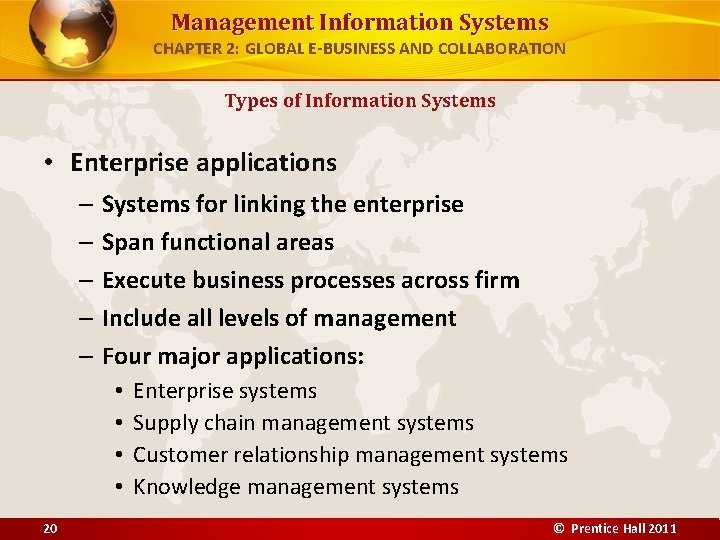 Management Information Systems
CHAPTER 2: GLOBAL E-BUSINESS AND COLLABORATION

Types of Information Systems

• Enterprise applications
– Systems for linking the enterprise
– Span functional areas
– Execute business processes across firm
– Include all levels of management
– Four major applications:
• Enterprise systems
• Supply chain management systems
• Customer relationship management systems
• Knowledge management systems

20

© Prentice Hall 2011